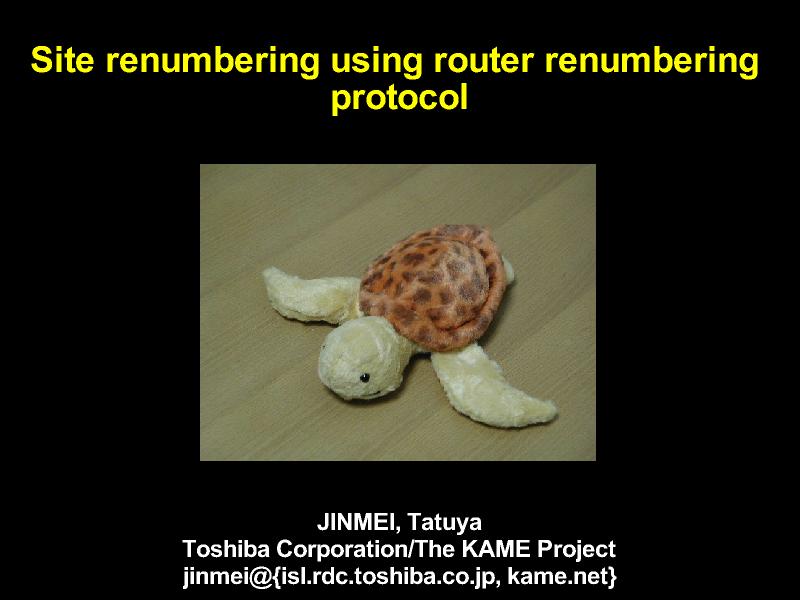 Site renumbering using router renumbering protocol

JINMEI, Tatuya
Toshiba Corporation/The KAME Project
jinmei@{isl.rdc.toshiba.co.jp, kame.net}